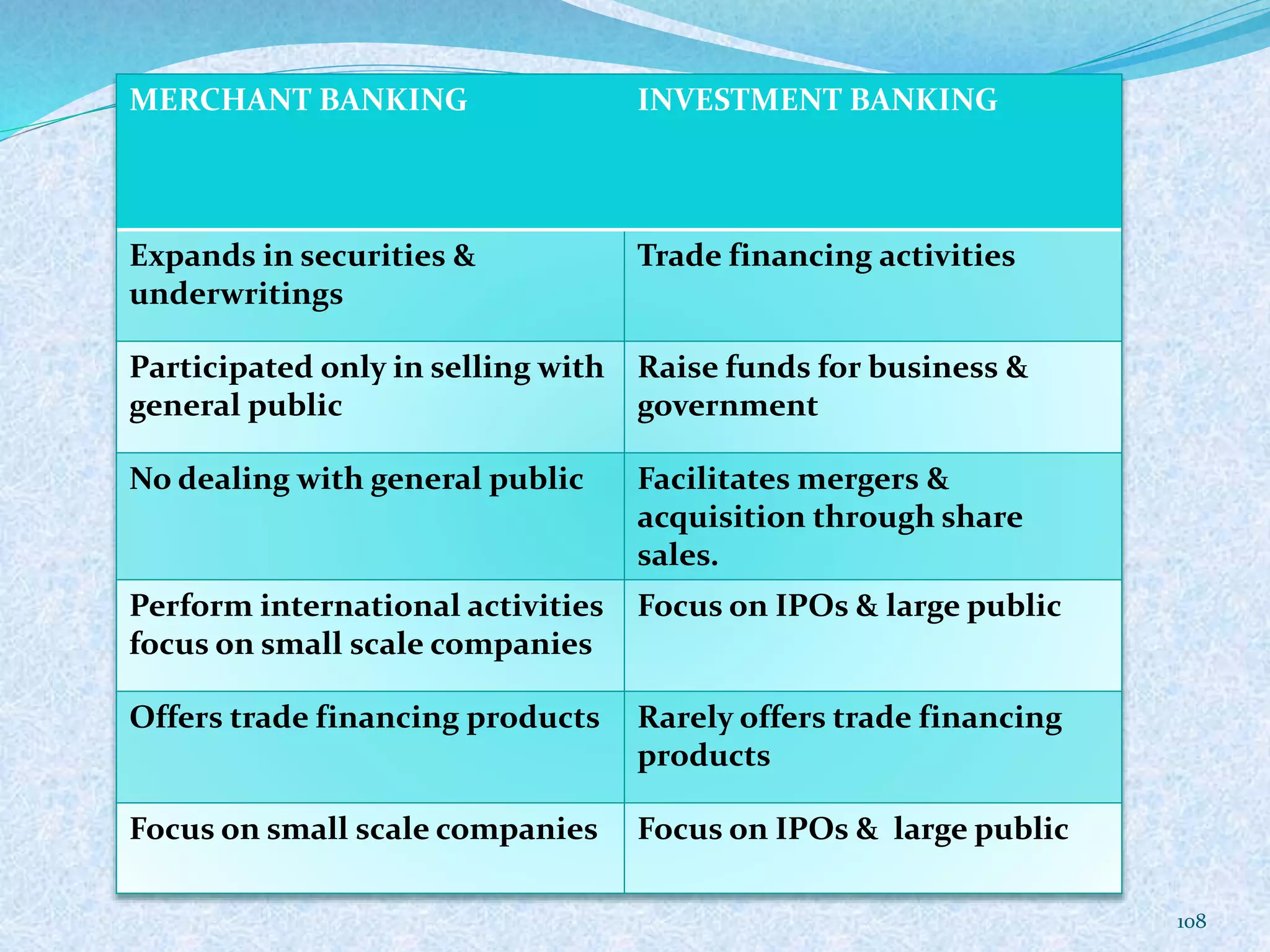 | MERCHANT BANKING | INVESTMENT BANKING |
|---|---|
| Expands in securities & underwritings | Trade financing activities |
| Participated only in selling with general public | Raise funds for business & government |
| No dealing with general public | Facilitates mergers & acquisition through share sales. |
| Perform international activities focus on small scale companies | Focus on IPOs & large public |
| Offers trade financing products | Rarely offers trade financing products |
| Focus on small scale companies | Focus on IPOs & large public |

108